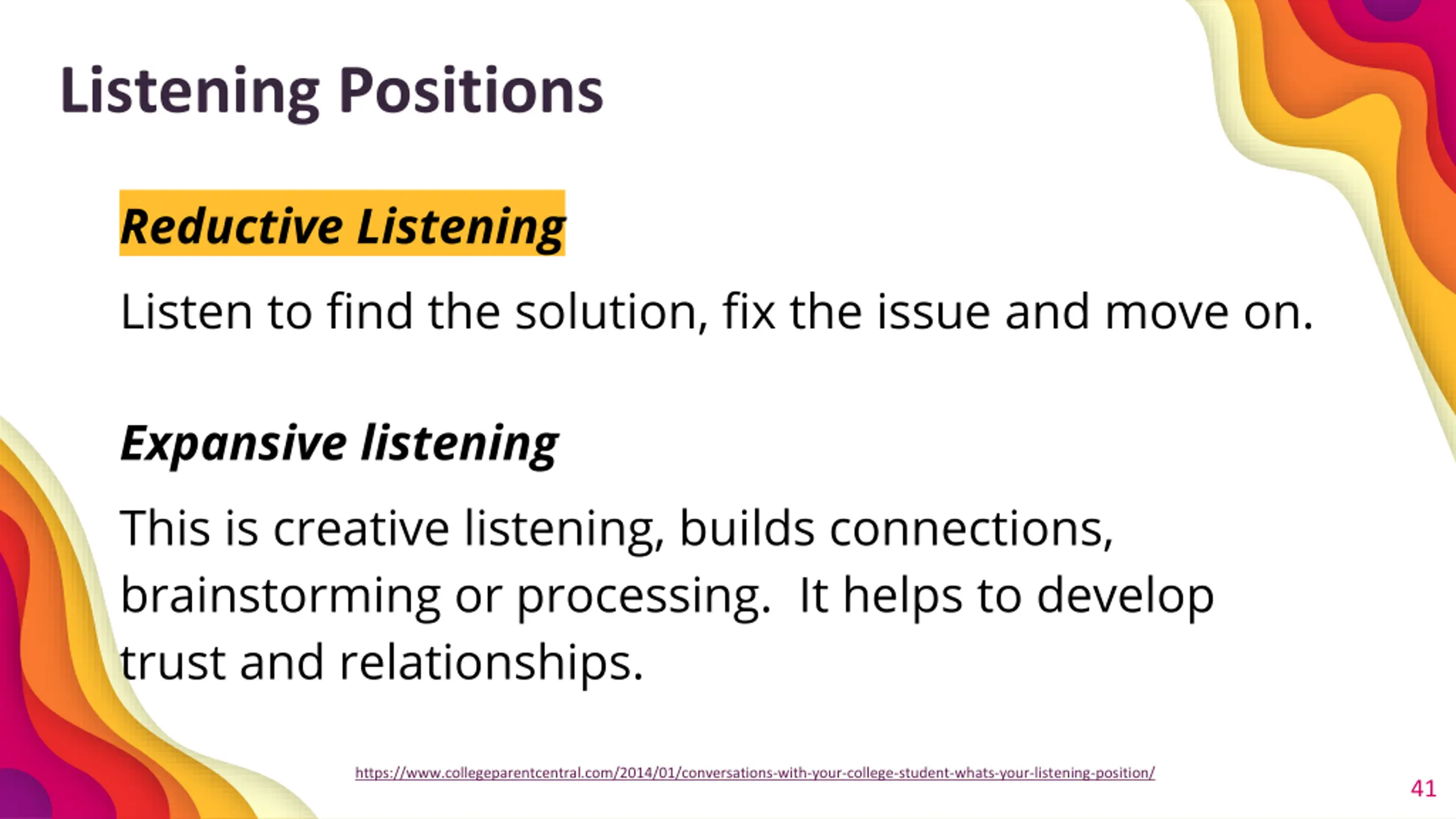 Listening Positions

Reductive Listening

Listen to find the solution, fix the issue and move on.

Expansive listening

This is creative listening, builds connections, brainstorming or processing.  It helps to develop trust and relationships.

https://www.collegeparentcentral.com/2014/01/conversations-with-your-college-student-whats-your-listening-position/

41